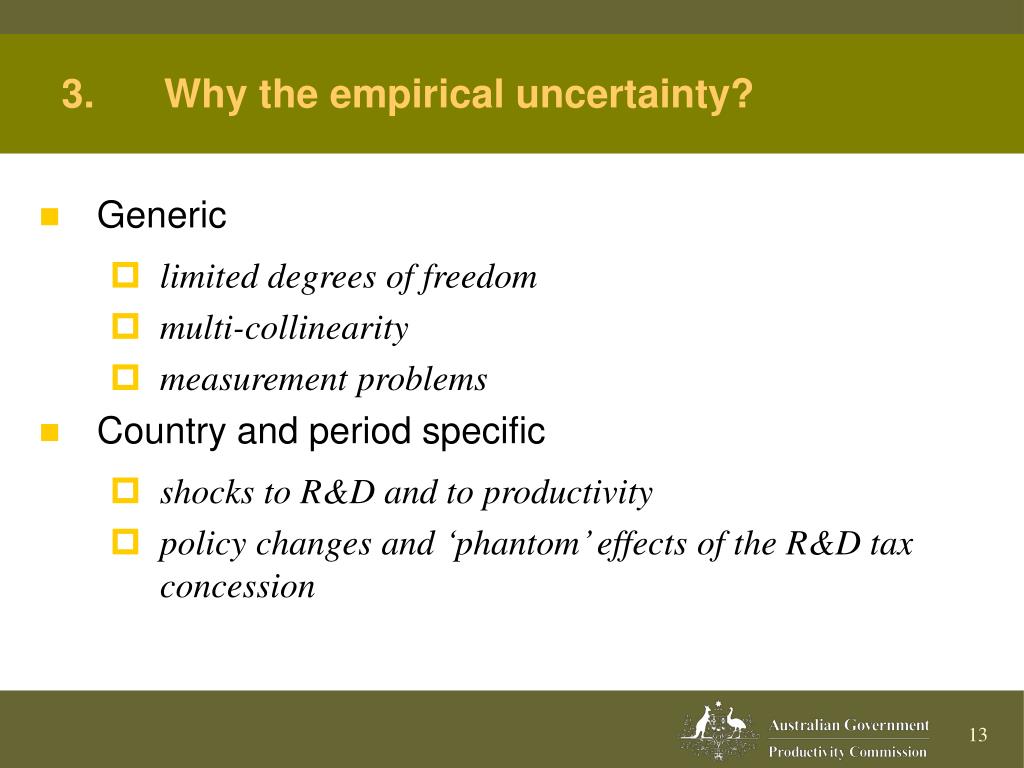 3. Why the empirical uncertainty?

Generic

limited degrees of freedom

multi-collinearity

measurement problems

Country and period specific

shocks to R&D and to productivity

policy changes and ‘phantom’ effects of the R&D tax concession

Australian Government
Productivity Commission

13